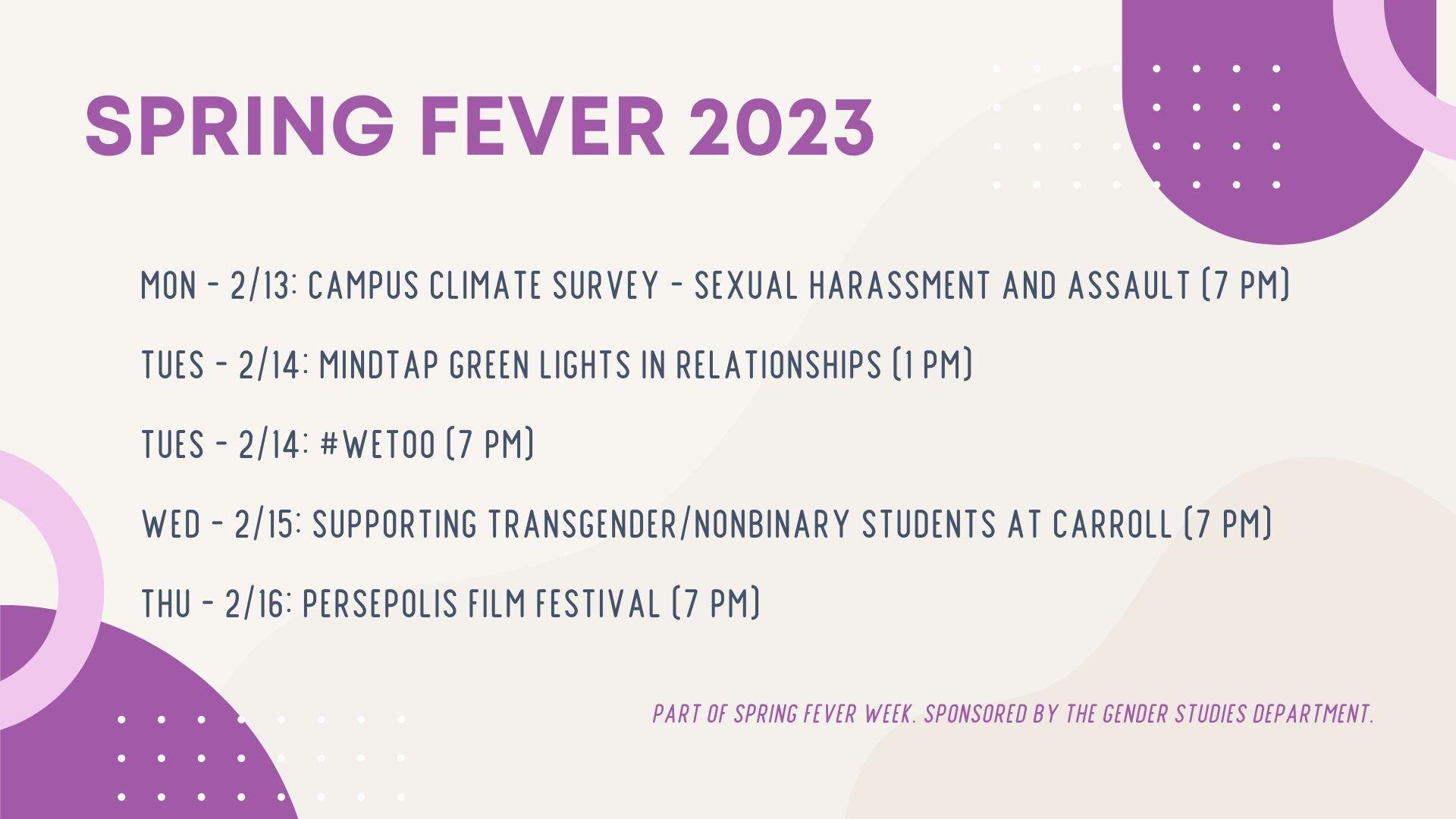 SPRING FEVER 2023

MON - 2/13: CAMPUS CLIMATE SURVEY - SEXUAL HARASSMENT AND ASSAULT (7 PM)

TUES - 2/14: MINDTAP GREEN LIGHTS IN RELATIONSHIPS (1 PM)

TUES - 2/14: #WETOO (7 PM)

WED - 2/15: SUPPORTING TRANSGENDER/NONBINARY STUDENTS AT CARROLL (7 PM)

THU - 2/16: PERSEPOLIS FILM FESTIVAL (7 PM)

PART OF SPRING FEVER WEEK. SPONSORED BY THE GENDER STUDIES DEPARTMENT.